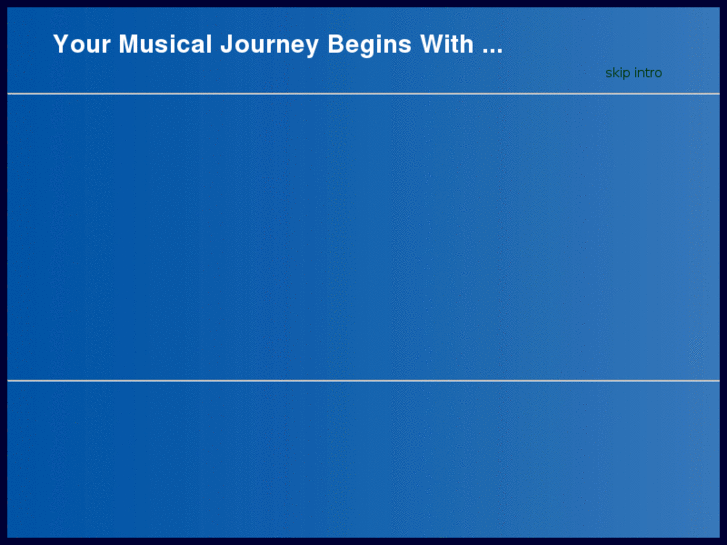 Your Musical Journey Begins With ...

skip intro